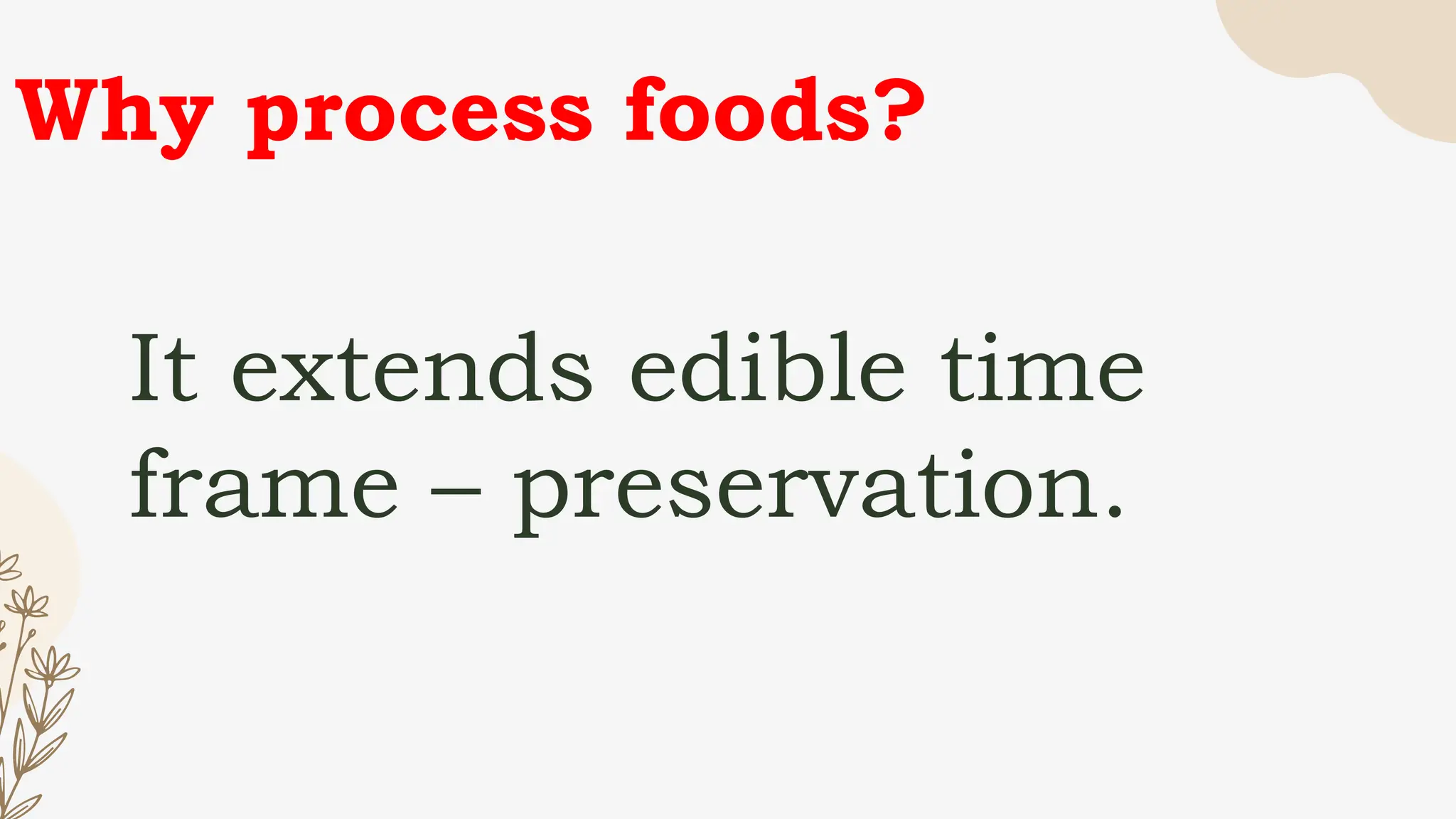 Why process foods?

It extends edible time frame – preservation.